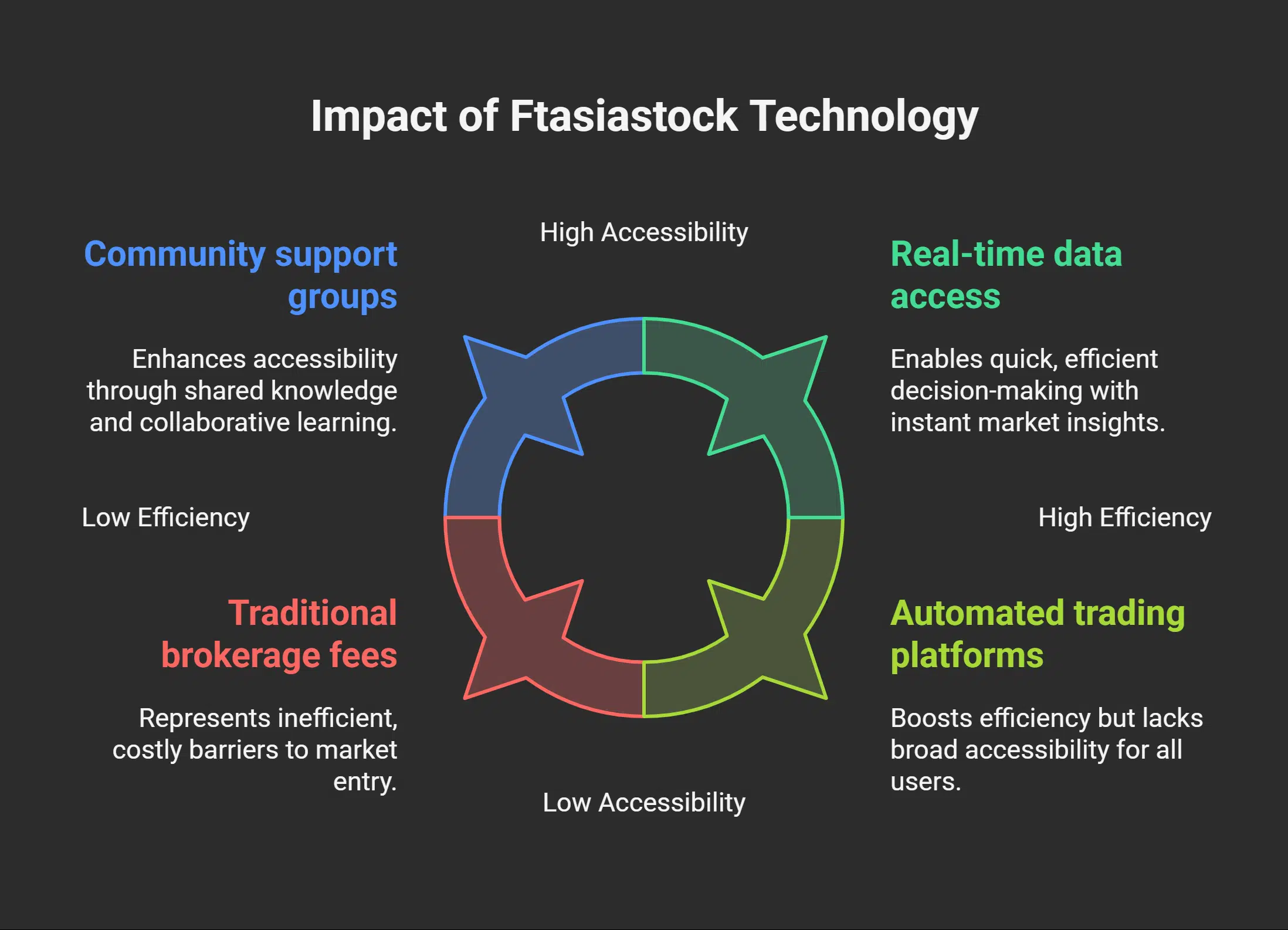 Impact of Ftasiastock Technology

High Accessibility

Community support groups

Enhances accessibility through shared knowledge and collaborative learning.

Real-time data access

Enables quick, efficient decision-making with instant market insights.

Low Efficiency

High Efficiency

Traditional brokerage fees

Represents inefficient, costly barriers to market entry.

Automated trading platforms

Boosts efficiency but lacks broad accessibility for all users.

Low Accessibility